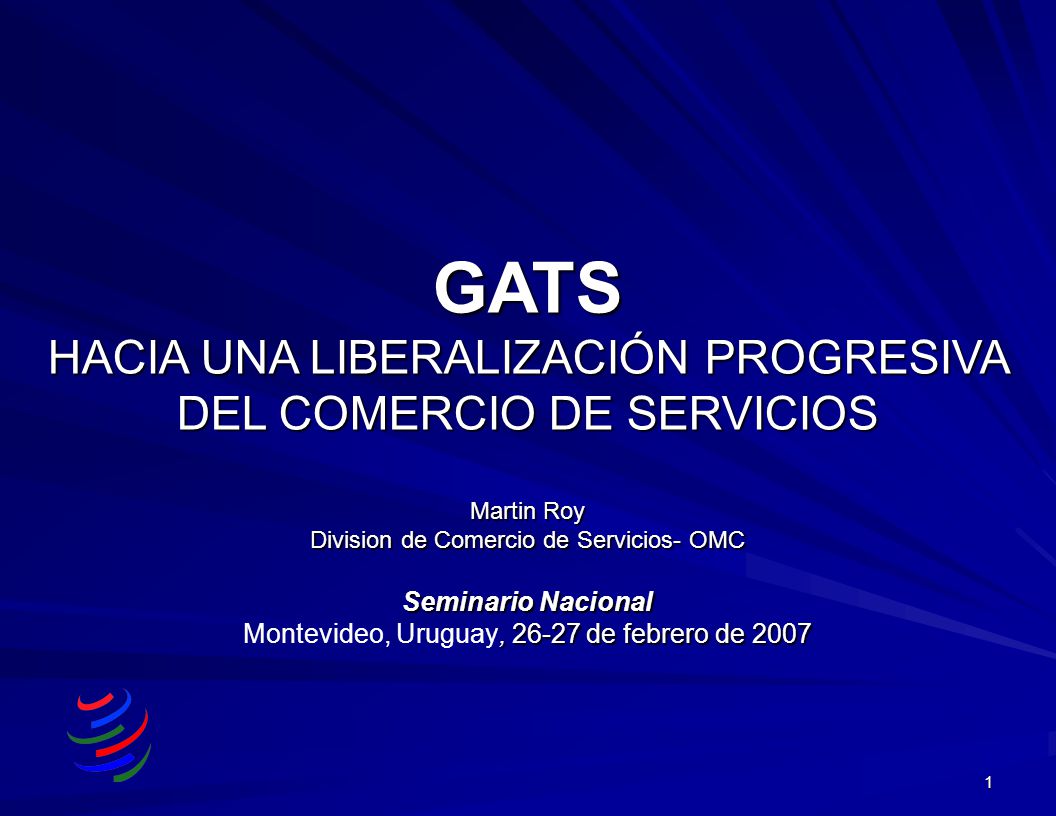 GATS
HACIA UNA LIBERALIZACIÓN PROGRESIVA DEL COMERCIO DE SERVICIOS

Martin Roy
Division de Comercio de Servicios- OMC

Seminario Nacional
Montevideo, Uruguay, 26-27 de febrero de 2007

1